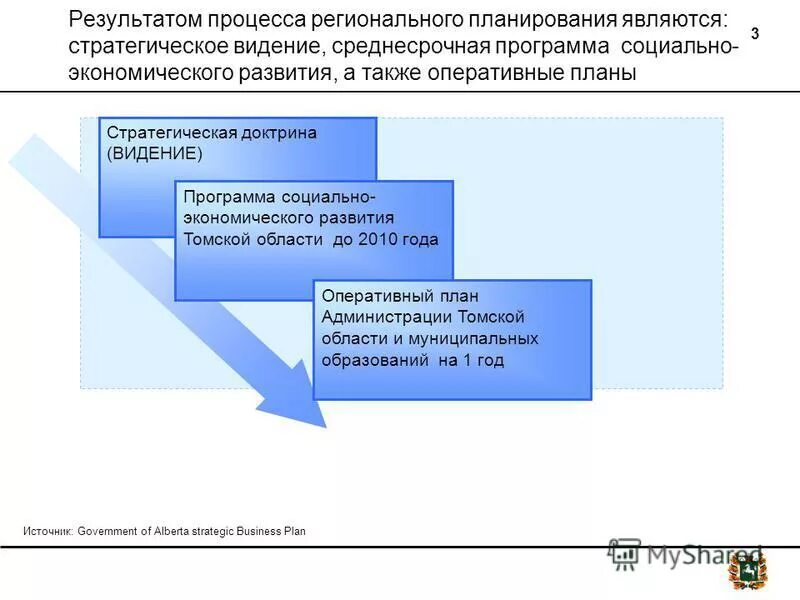 Результатом процесса регионального планирования являются: стратегическое видение, среднесрочная программа социально-экономического развития, а также оперативные планы

3

Стратегическая доктрина (ВИДЕНИЕ)

Программа социально-экономического развития Томской области до 2010 года

Оперативный план Администрации Томской области и муниципальных образований на 1 год

Источник: Government of Alberta strategic Business Plan

MyShared